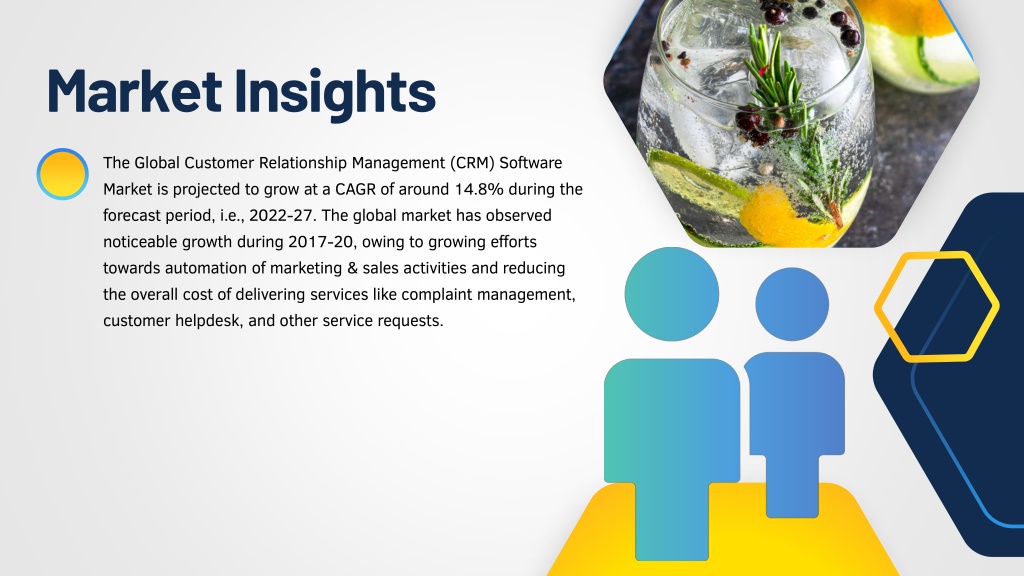 Market Insights

The Global Customer Relationship Management (CRM) Software Market is projected to grow at a CAGR of around 14.8% during the forecast period, i.e., 2022-27. The global market has observed noticeable growth during 2017-20, owing to growing efforts towards automation of marketing & sales activities and reducing the overall cost of delivering services like complaint management, customer helpdesk, and other service requests.